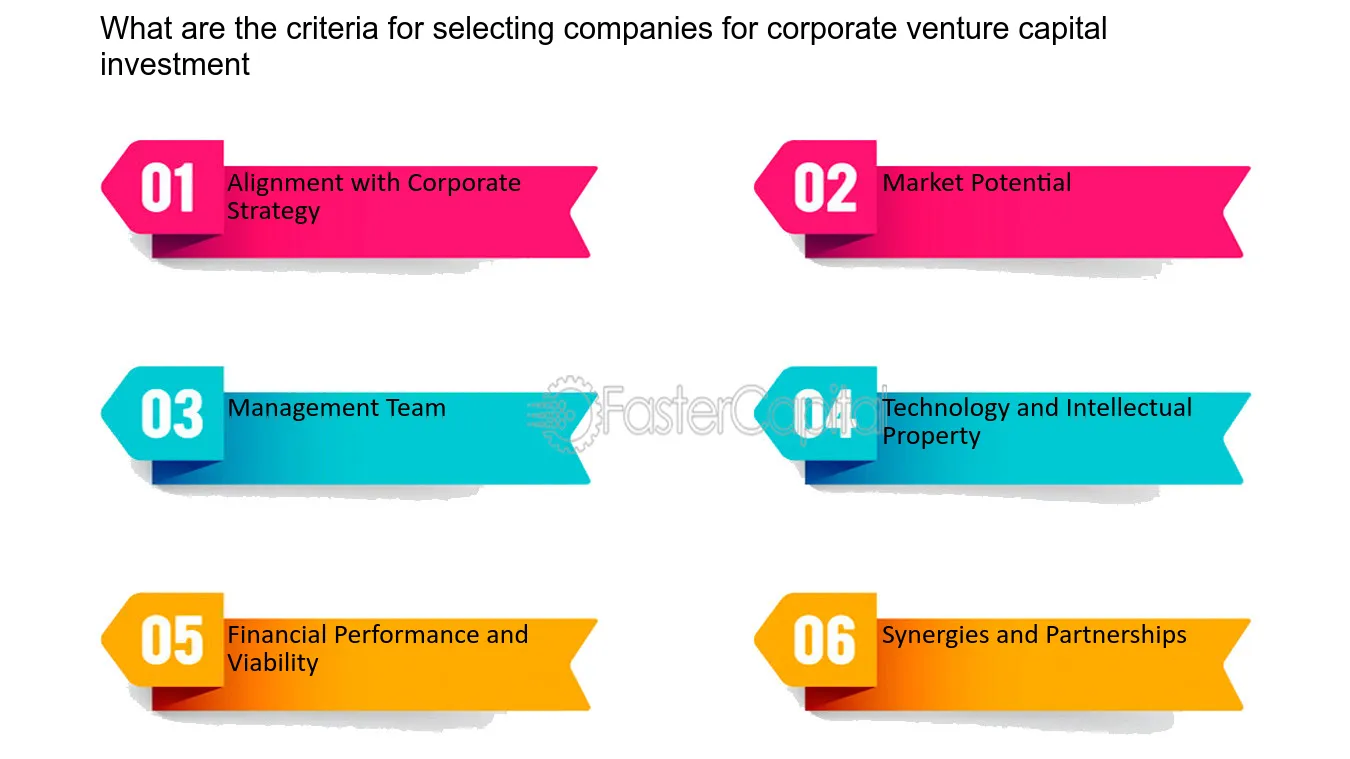 What are the criteria for selecting companies for corporate venture capital investment

01 Alignment with Corporate Strategy

02 Market Potential

03 Management Team

04 Technology and Intellectual Property

05 Financial Performance and Viability

06 Synergies and Partnerships

FasterCapital